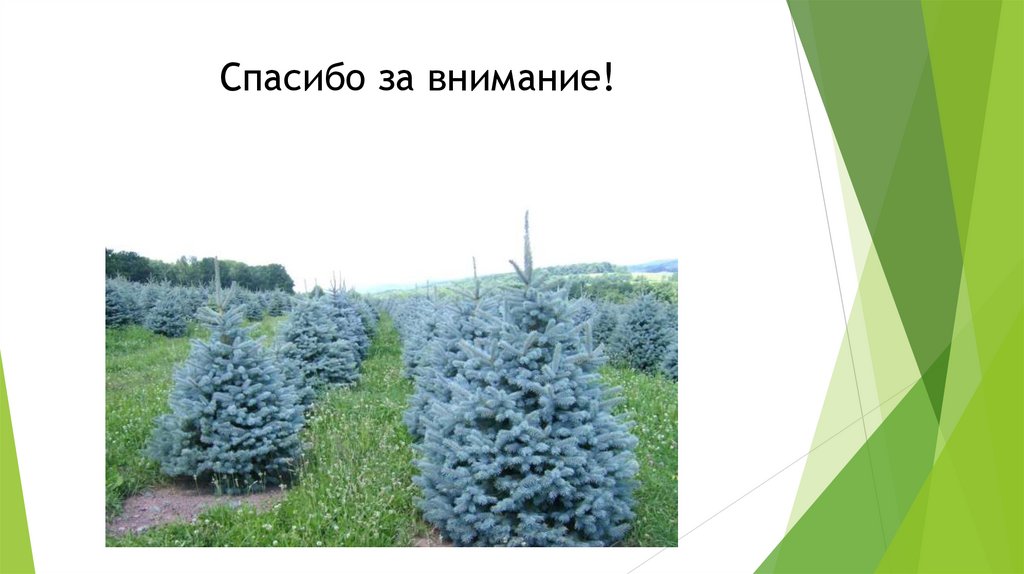 Спасибо за внимание!